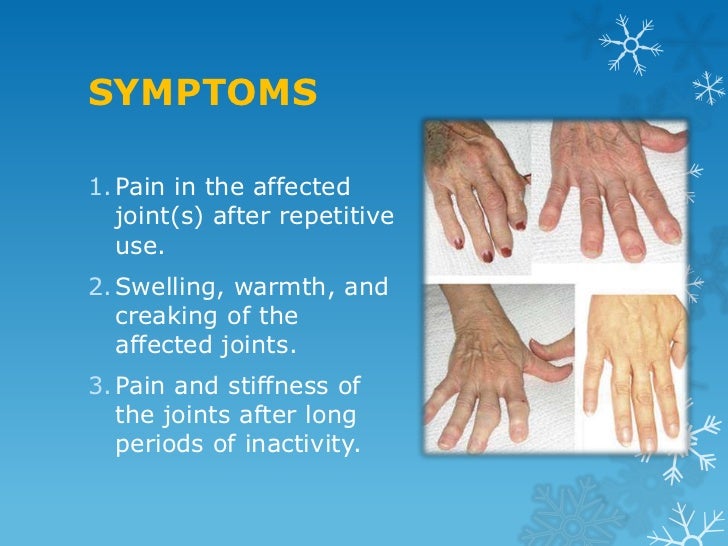 SYMPTOMS

1. Pain in the affected joint(s) after repetitive use.

2. Swelling, warmth, and creaking of the affected joints.

3. Pain and stiffness of the joints after long periods of inactivity.